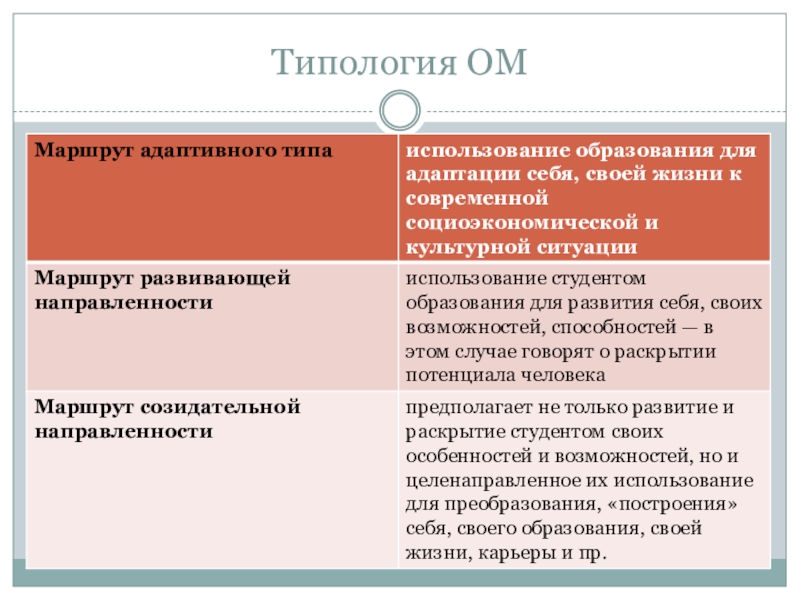 Типология ОМ

| Маршрут адаптивного типа | использование образования для адаптации себя, своей жизни к современной социоэкономической и культурной ситуации |
|---|---|
| Маршрут развивающей направленности | использование студентом образования для развития себя, своих возможностей, способностей — в этом случае говорят о раскрытии потенциала человека |
| Маршрут созидательной направленности | предполагает не только развитие и раскрытие студентом своих особенностей и возможностей, но и целенаправленное их использование для преобразования, «построения» себя, своего образования, своей жизни, карьеры и пр. |